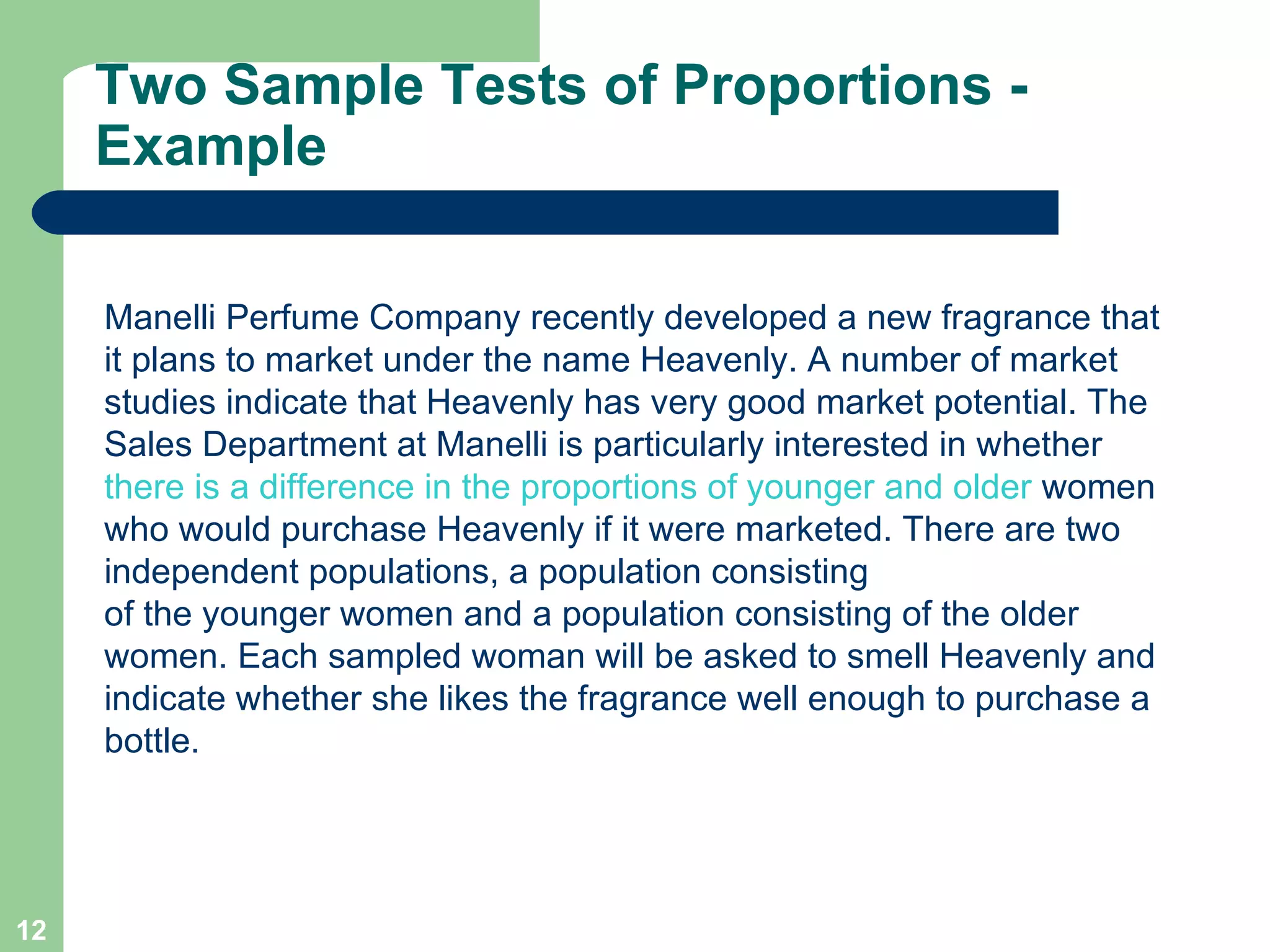 Two Sample Tests of Proportions - Example

Manelli Perfume Company recently developed a new fragrance that it plans to market under the name Heavenly. A number of market studies indicate that Heavenly has very good market potential. The Sales Department at Manelli is particularly interested in whether there is a difference in the proportions of younger and older women who would purchase Heavenly if it were marketed. There are two independent populations, a population consisting of the younger women and a population consisting of the older women. Each sampled woman will be asked to smell Heavenly and indicate whether she likes the fragrance well enough to purchase a bottle.

12